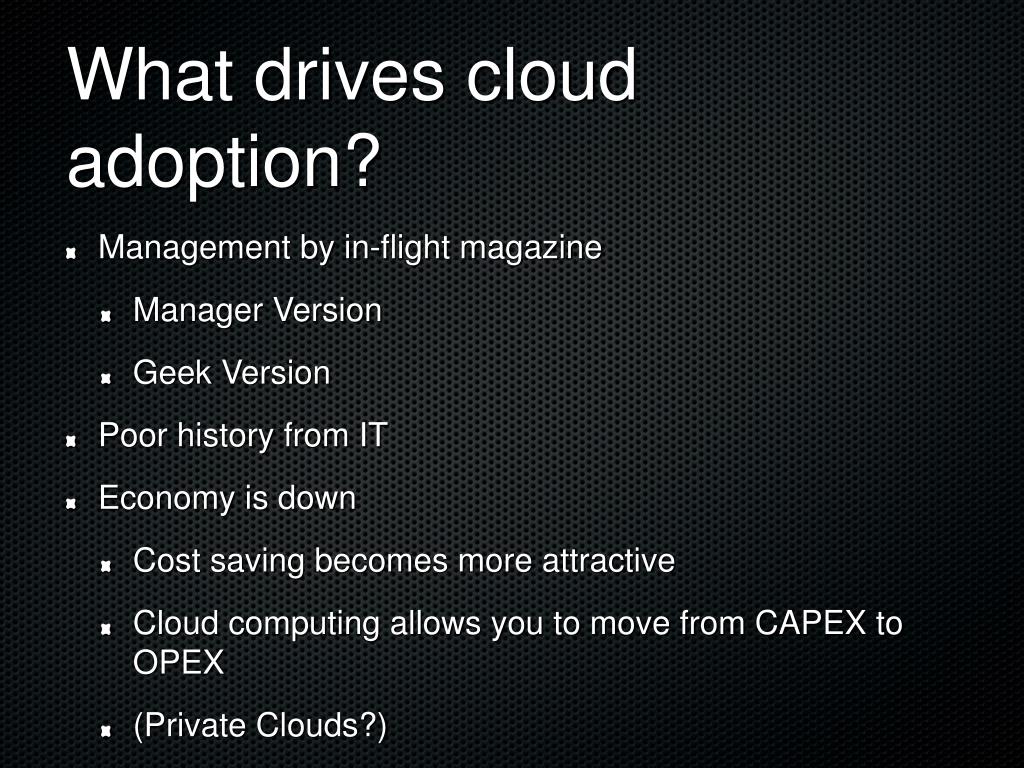 What drives cloud adoption?

Management by in-flight magazine

Manager Version

Geek Version

Poor history from IT

Economy is down

Cost saving becomes more attractive

Cloud computing allows you to move from CAPEX to OPEX

(Private Clouds?)